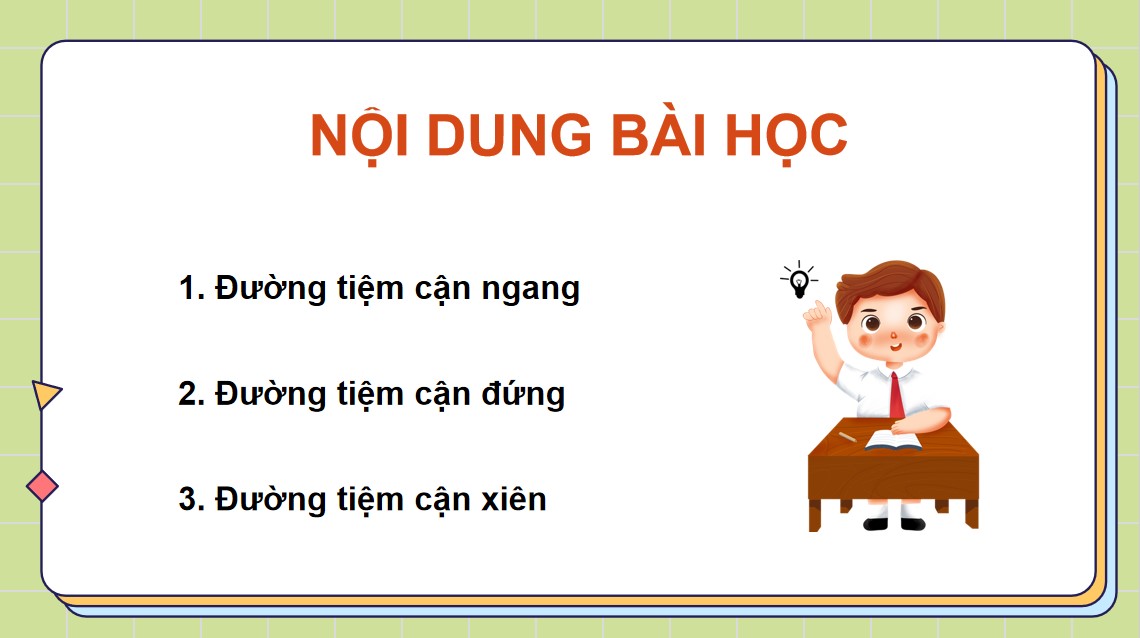 NỘI DUNG BÀI HỌC

1. Đường tiệm cận ngang

2. Đường tiệm cận đứng

3. Đường tiệm cận xiên